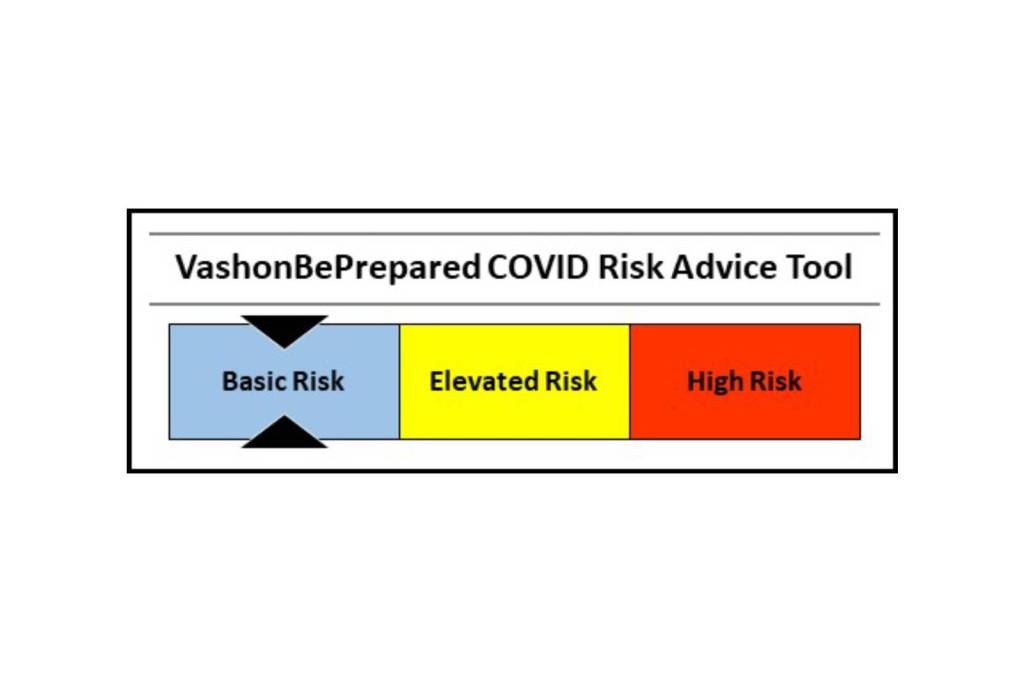 VashonBePrepared COVID Risk Advice Tool

Basic Risk

Elevated Risk

High Risk